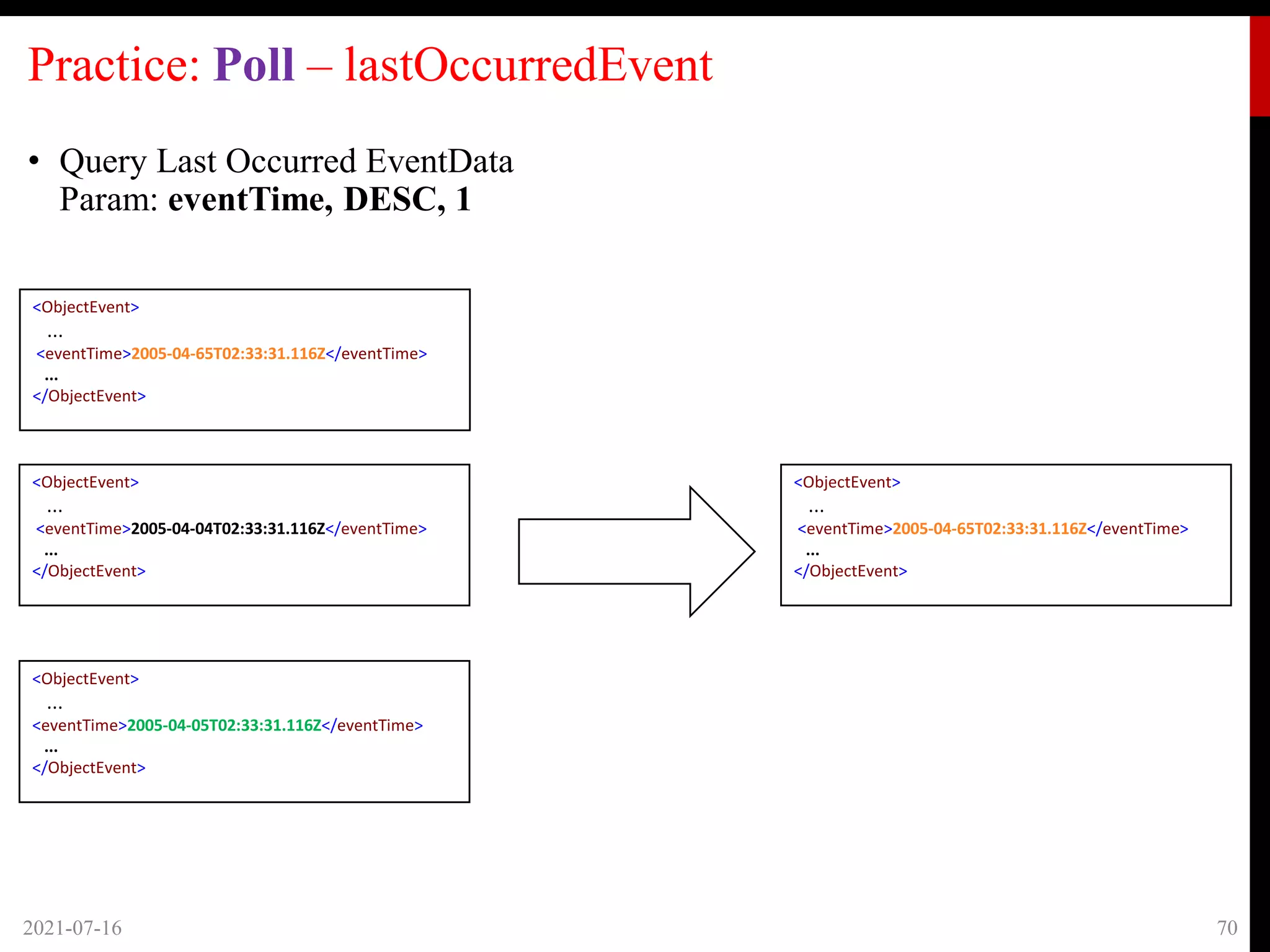 Practice: Poll – lastOccurredEvent

• Query Last Occurred EventData
Param: eventTime, DESC, 1

<ObjectEvent>
…
<eventTime>2005-04-65T02:33:31.116Z</eventTime>
…
</ObjectEvent>

<ObjectEvent>
…
<eventTime>2005-04-04T02:33:31.116Z</eventTime>
…
</ObjectEvent>

<ObjectEvent>
…
<eventTime>2005-04-05T02:33:31.116Z</eventTime>
…
</ObjectEvent>

<ObjectEvent>
…
<eventTime>2005-04-65T02:33:31.116Z</eventTime>
…
</ObjectEvent>

2021-07-16

70